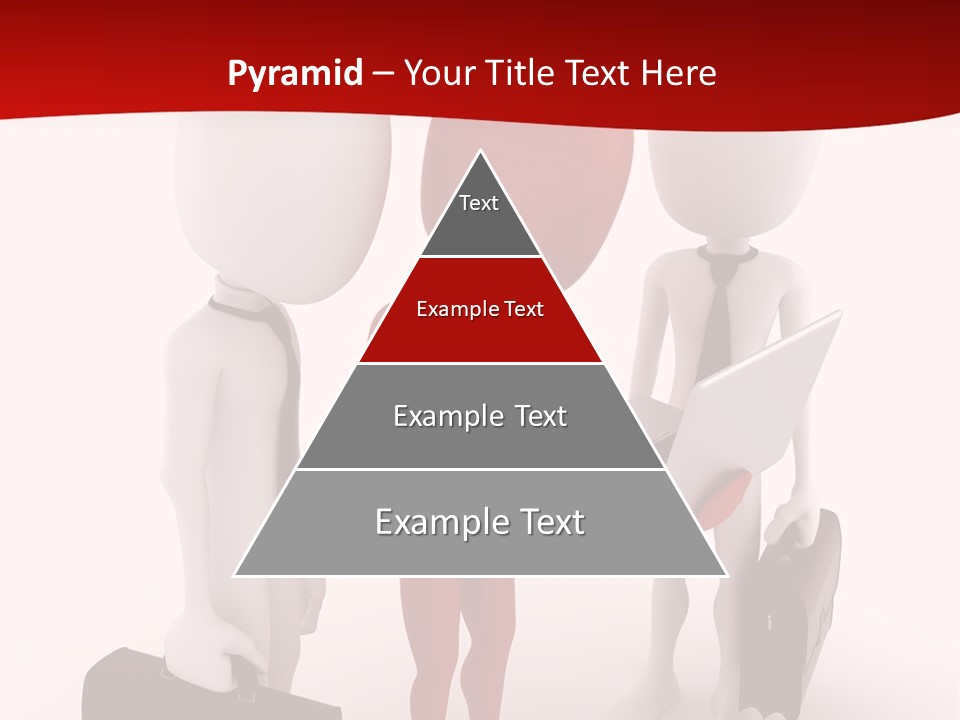 Pyramid – Your Title Text Here

Text

Example Text

Example Text

Example Text